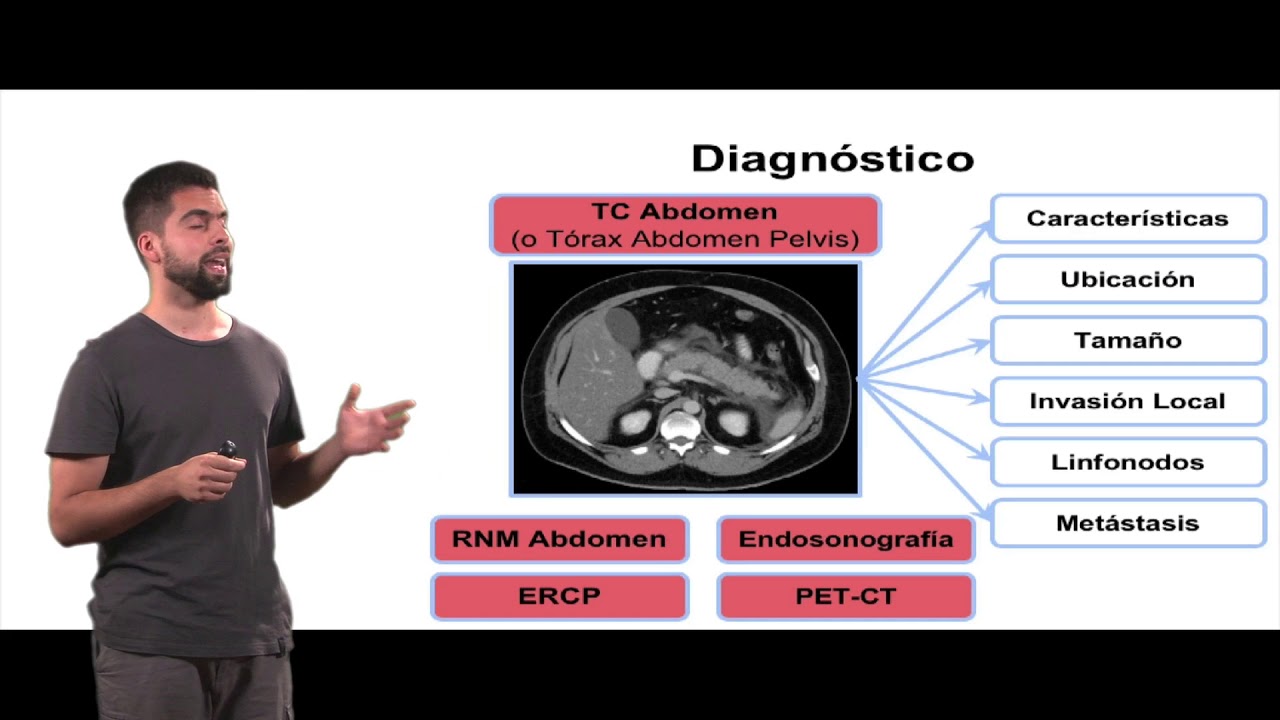 Diagnóstico

TC Abdomen
(o Tórax Abdomen Pelvis)

Características

Ubicación

Tamaño

Invasión Local

Linfonodos

Metástasis

RNM Abdomen

Endosonografía

ERCP

PET-CT